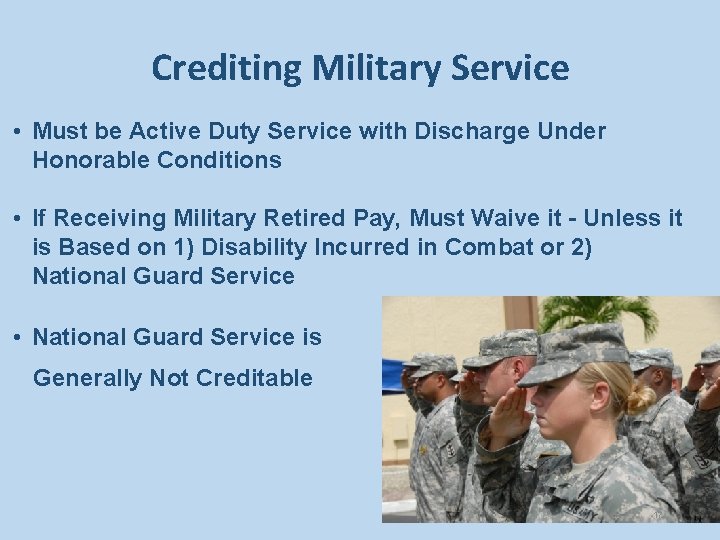 Crediting Military Service

• Must be Active Duty Service with Discharge Under Honorable Conditions

• If Receiving Military Retired Pay, Must Waive it - Unless it is Based on 1) Disability Incurred in Combat or 2) National Guard Service

• National Guard Service is Generally Not Creditable